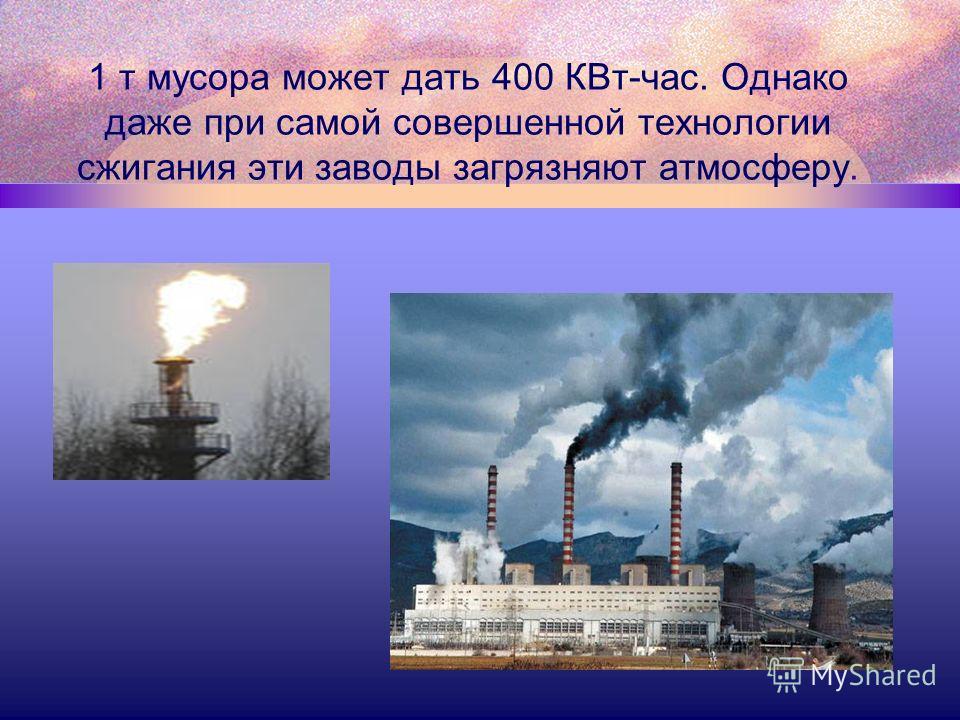 1 т мусора может дать 400 КВт-час. Однако даже при самой совершенной технологии сжигания эти заводы загрязняют атмосферу.

MyShared